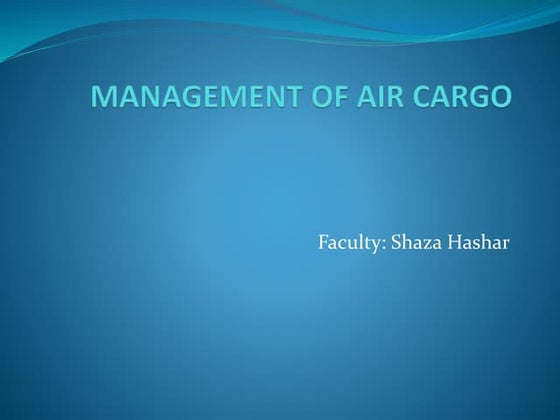 MANAGEMENT OF AIR CARGO

Faculty: Shaza Hashar